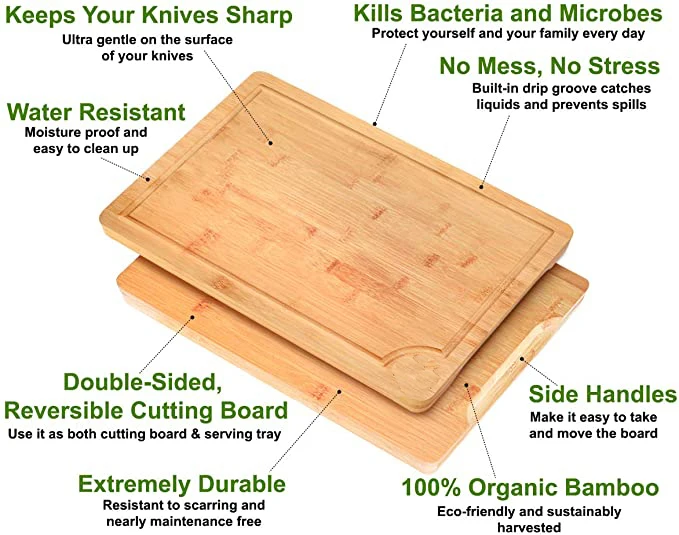 Keeps Your Knives Sharp
Ultra gentle on the surface of your knives

Kills Bacteria and Microbes
Protect yourself and your family every day

No Mess, No Stress
Built-in drip groove catches liquids and prevents spills

Water Resistant
Moisture proof and easy to clean up

Double-Sided, Reversible Cutting Board
Use it as both cutting board & serving tray

Side Handles
Make it easy to take and move the board

Extremely Durable
Resistant to scarring and nearly maintenance free

100% Organic Bamboo
Eco-friendly and sustainably harvested